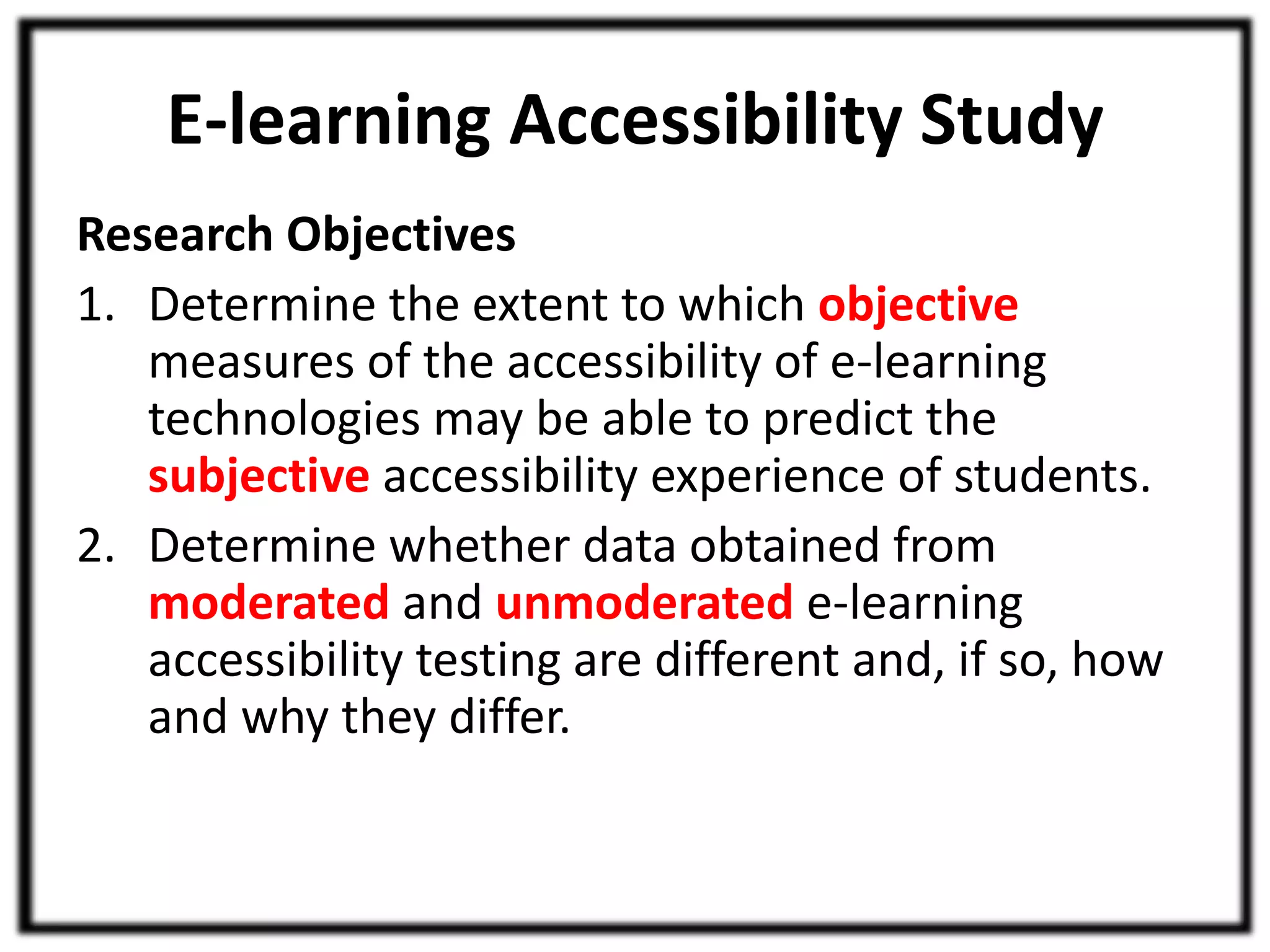 E-learning Accessibility Study

Research Objectives

1. Determine the extent to which objective measures of the accessibility of e-learning technologies may be able to predict the subjective accessibility experience of students.
2. Determine whether data obtained from moderated and unmoderated e-learning accessibility testing are different and, if so, how and why they differ.